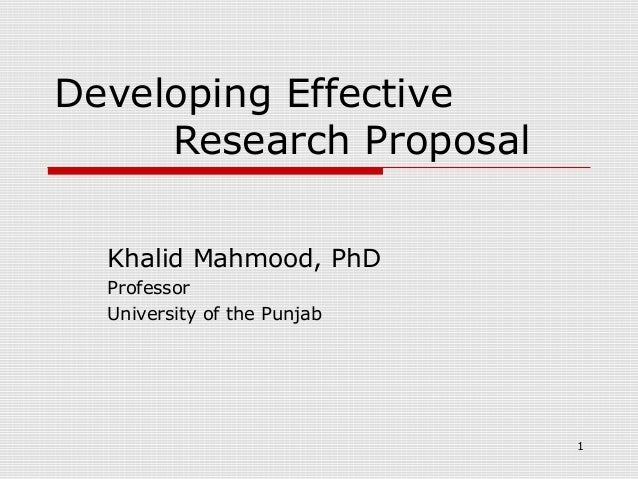 Developing Effective
Research Proposal

Khalid Mahmood, PhD
Professor
University of the Punjab

1